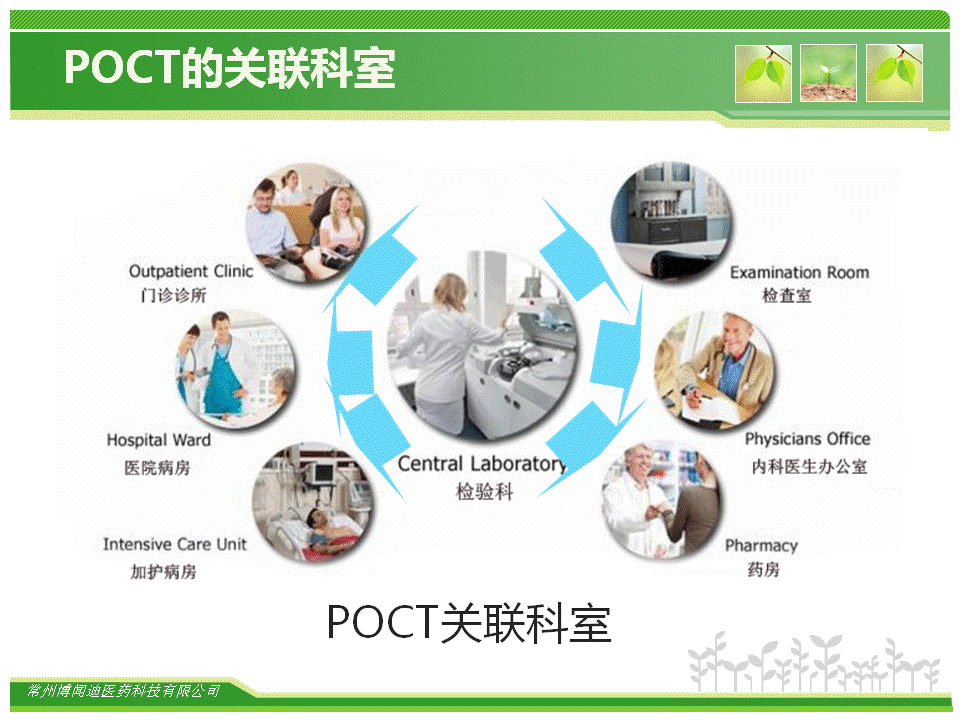 POCT的关联科室

Outpatient Clinic
门诊诊所

Hospital Ward
医院病房

Intensive Care Unit
加护病房

Central Laboratory
检验科

Examination Room
检查室

Physicians Office
内科医生办公室

Pharmacy
药房

POCT关联科室

常州博闻迪医药科技有限公司